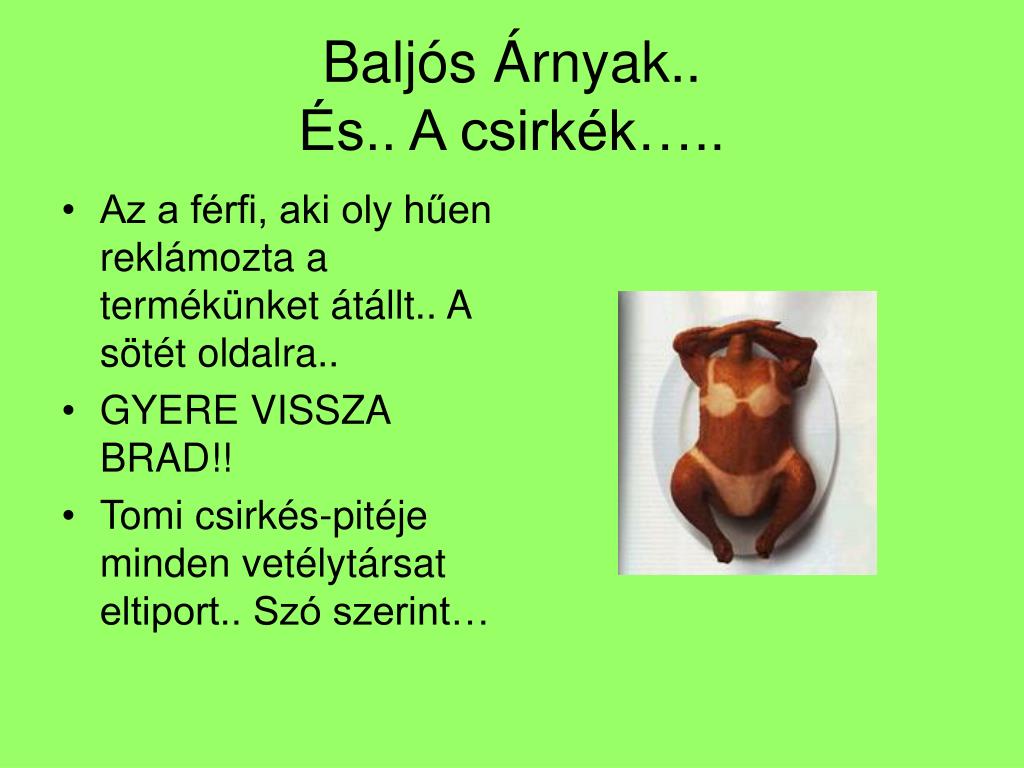 Baljós Árnyak..
És.. A csirkék…..

• Az a férfi, aki oly hűen reklámozta a termékünket átállt.. A sötét oldalra..
• GYERE VISSZA BRAD!!
• Tomi csirkés-pitéje minden vetélytársat eltiport.. Szó szerint…